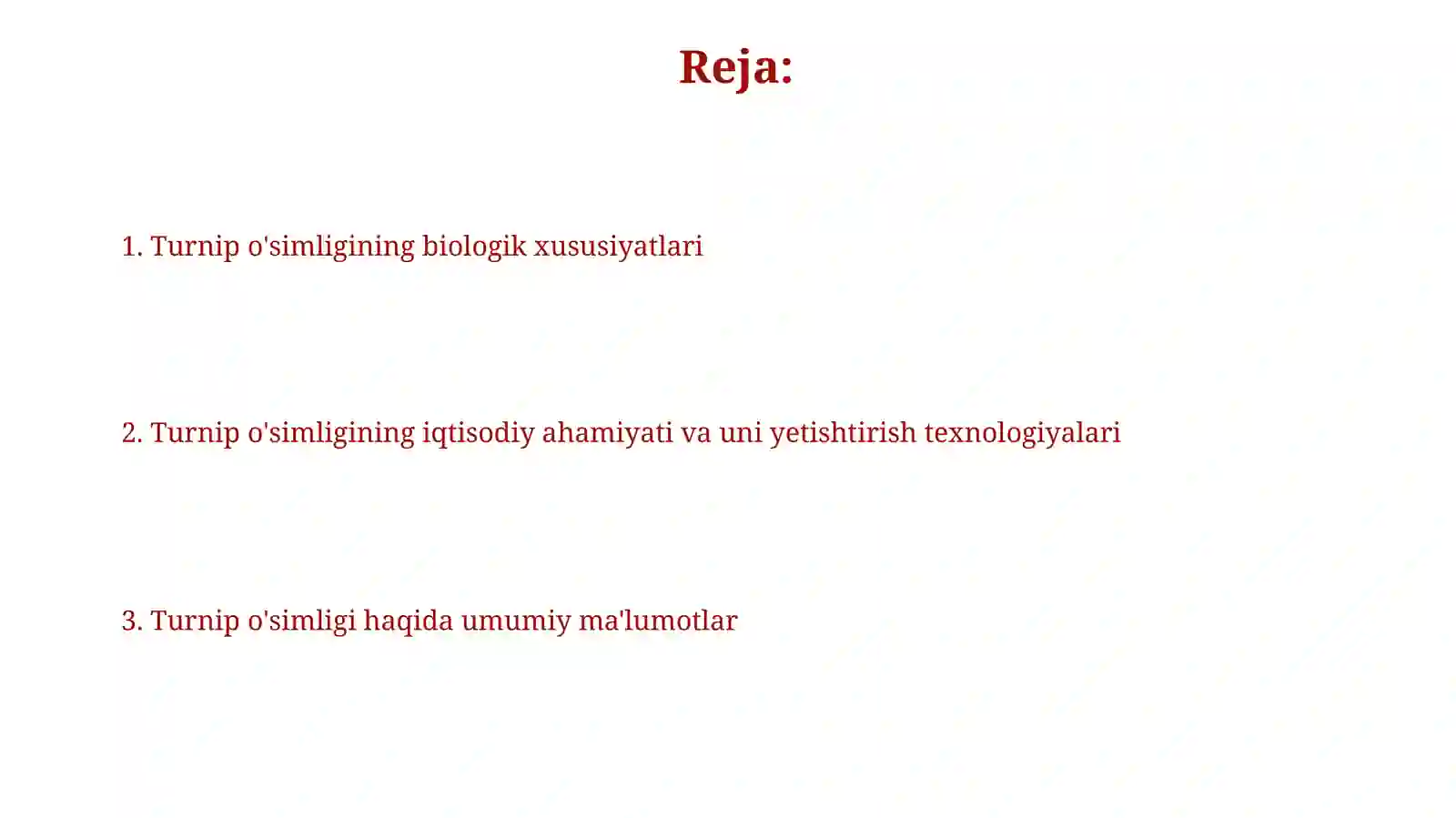 Reja:

1. Turnip o'simligining biologik xususiyatlari

2. Turnip o'simligining iqtisodiy ahamiyati va uni yetishtirish texnologiyalari

3. Turnip o'simligi haqida umumiy ma'lumotlar